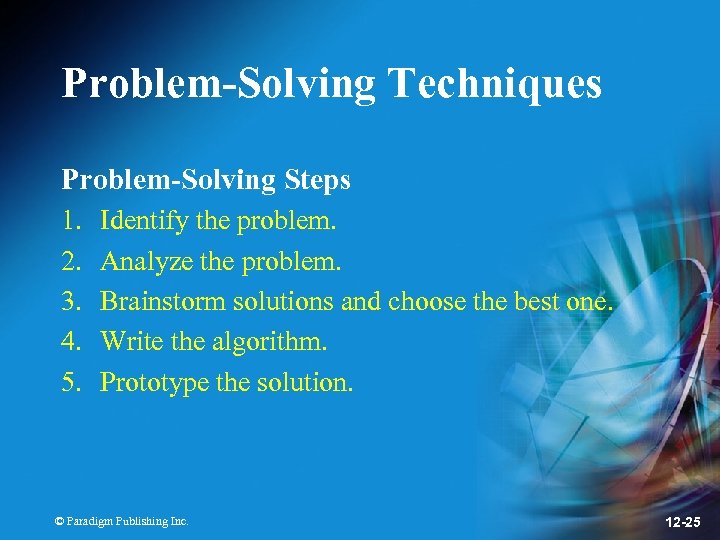 Problem-Solving Techniques

Problem-Solving Steps

1. Identify the problem.
2. Analyze the problem.
3. Brainstorm solutions and choose the best one.
4. Write the algorithm.
5. Prototype the solution.

© Paradigm Publishing Inc.

12-25